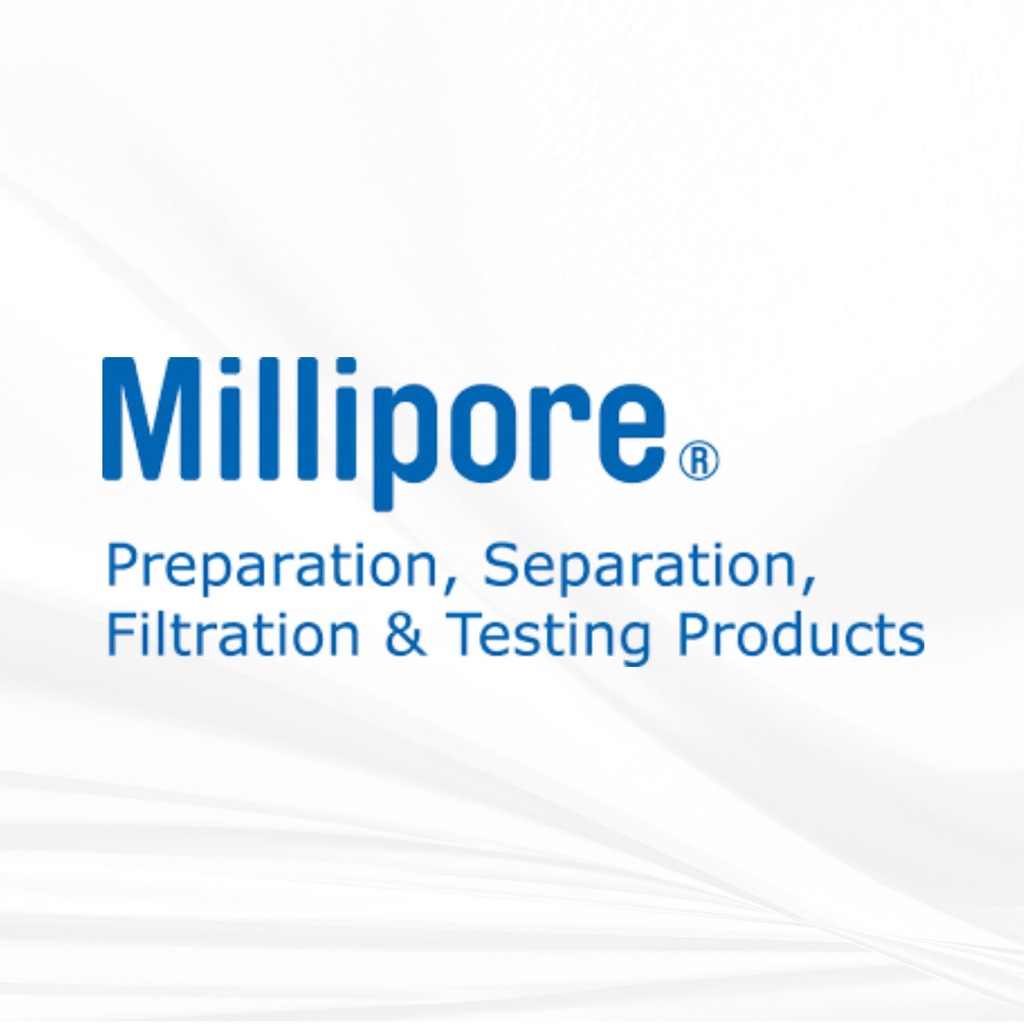 Millipore®

Preparation, Separation, Filtration & Testing Products